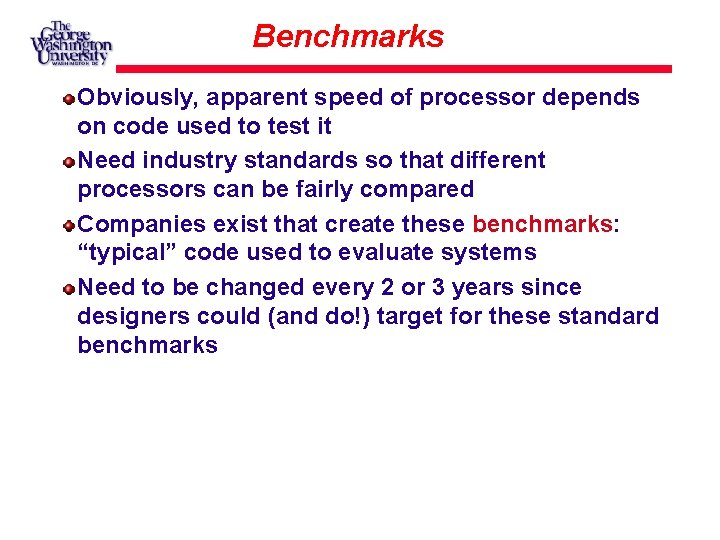 The George Washington University
WASHINGTON DC

Benchmarks

Obviously, apparent speed of processor depends on code used to test it

Need industry standards so that different processors can be fairly compared

Companies exist that create these benchmarks: “typical” code used to evaluate systems

Need to be changed every 2 or 3 years since designers could (and do!) target for these standard benchmarks